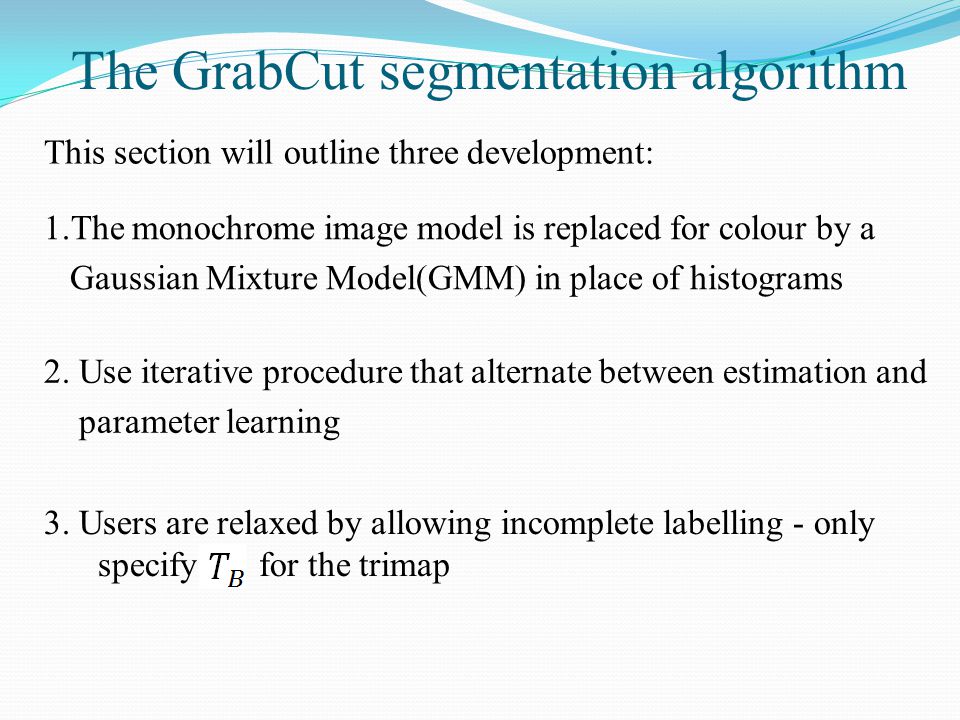 The GrabCut segmentation algorithm

This section will outline three development:

1.The monochrome image model is replaced for colour by a Gaussian Mixture Model(GMM) in place of histograms

2. Use iterative procedure that alternate between estimation and parameter learning

3. Users are relaxed by allowing incomplete labelling - only specify $T_B$ for the trimap